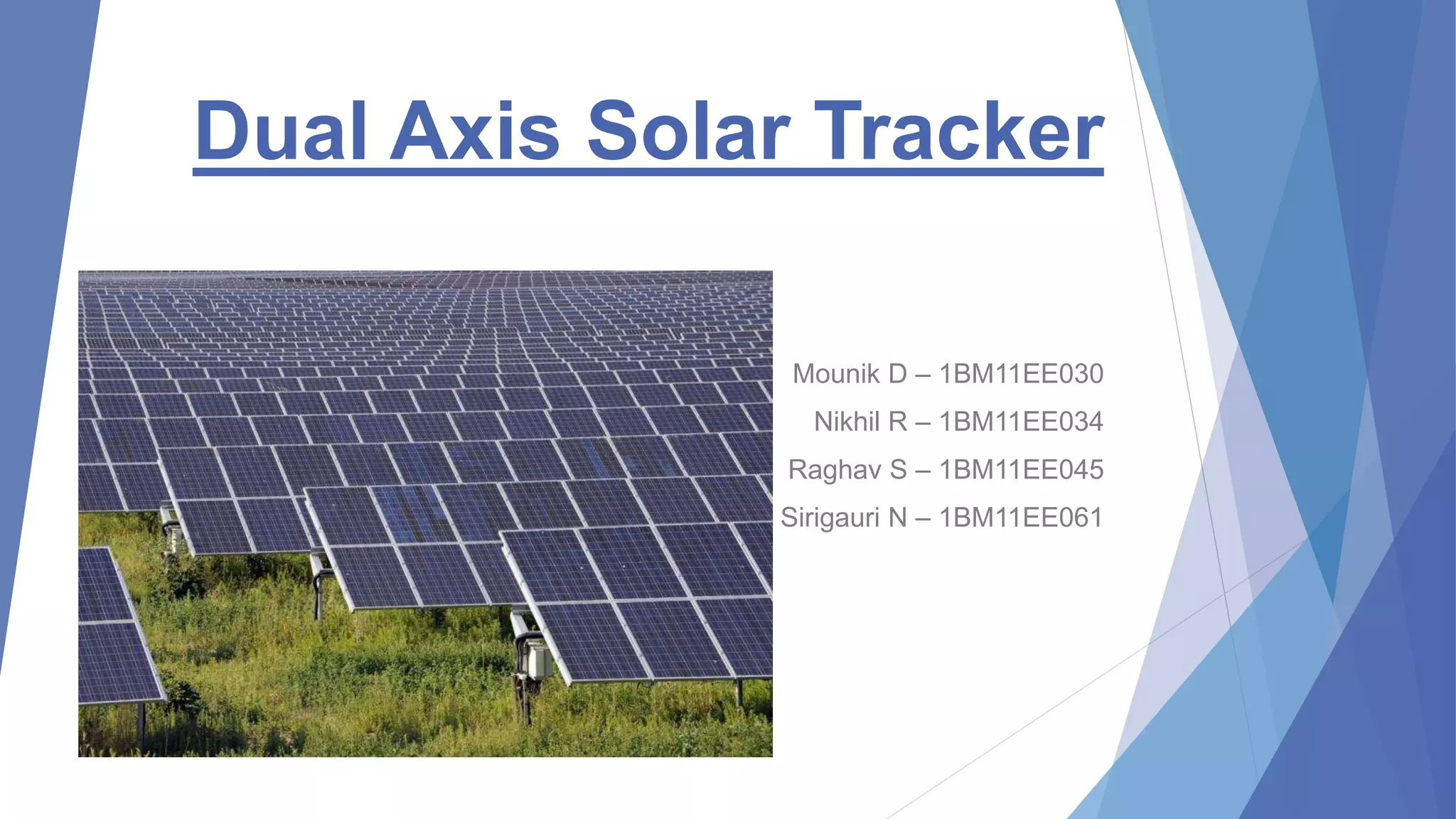 Dual Axis Solar Tracker

Mounik D – 1BM11EE030
Nikhil R – 1BM11EE034
Raghav S – 1BM11EE045
Sirigauri N – 1BM11EE061